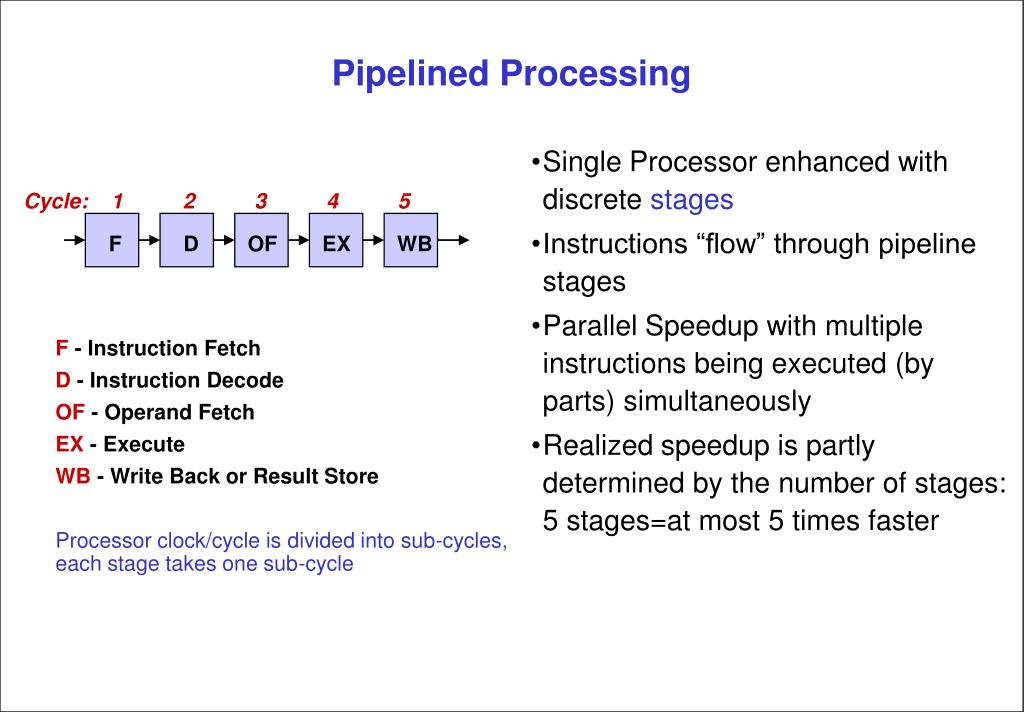 Pipelined Processing

Cycle: 1 2 3 4 5

F D OF EX WB

F - Instruction Fetch
D - Instruction Decode
OF - Operand Fetch
EX - Execute
WB - Write Back or Result Store

Processor clock/cycle is divided into sub-cycles, each stage takes one sub-cycle

•Single Processor enhanced with discrete stages

•Instructions “flow” through pipeline stages

•Parallel Speedup with multiple instructions being executed (by parts) simultaneously

•Realized speedup is partly determined by the number of stages: 5 stages=at most 5 times faster